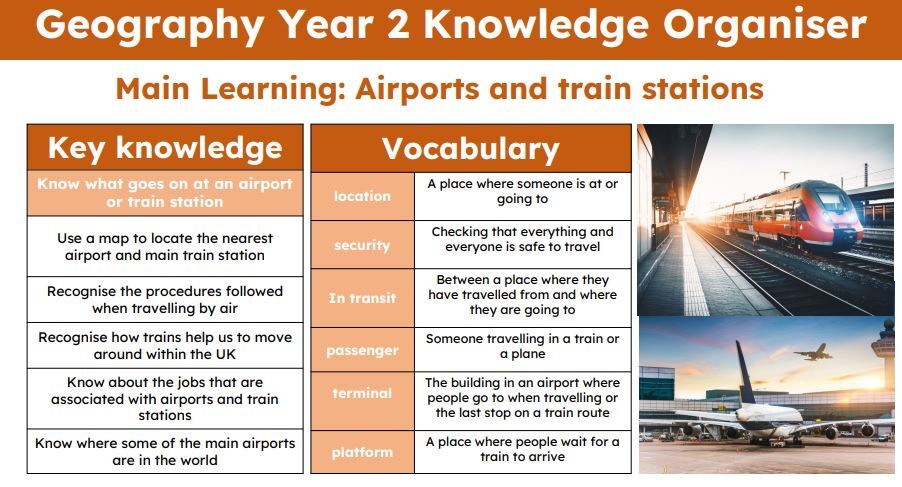 Geography Year 2 Knowledge Organiser

Main Learning: Airports and train stations

| Key knowledge |
|---|
| Know what goes on at an airport or train station |
| Use a map to locate the nearest airport and main train station |
| Recognise the procedures followed when travelling by air |
| Recognise how trains help us to move around within the UK |
| Know about the jobs that are associated with airports and train stations |
| Know where some of the main airports are in the world |

| Vocabulary | |
|---|---|
| location | A place where someone is at or going to |
| security | Checking that everything and everyone is safe to travel |
| In transit | Between a place where they have travelled from and where they are going to |
| passenger | Someone travelling in a train or a plane |
| terminal | The building in an airport where people go to when travelling or the last stop on a train route |
| platform | A place where people wait for a train to arrive |